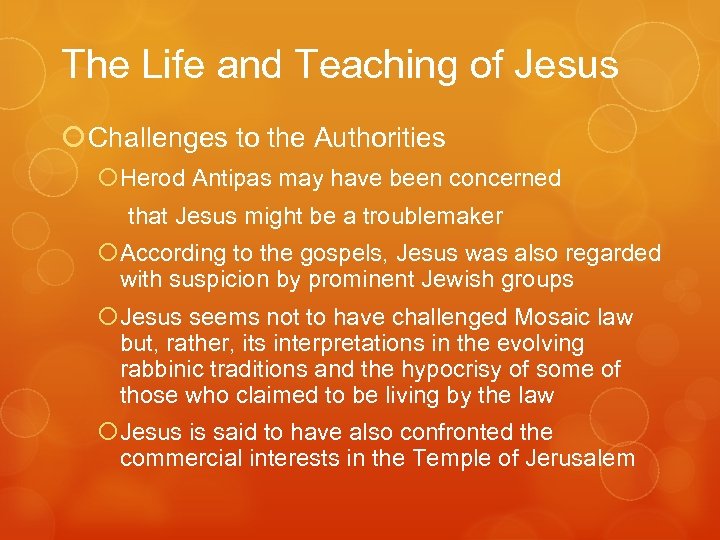 The Life and Teaching of Jesus

Challenges to the Authorities

Herod Antipas may have been concerned that Jesus might be a troublemaker

According to the gospels, Jesus was also regarded with suspicion by prominent Jewish groups

Jesus seems not to have challenged Mosaic law but, rather, its interpretations in the evolving rabbinic traditions and the hypocrisy of some of those who claimed to be living by the law

Jesus is said to have also confronted the commercial interests in the Temple of Jerusalem